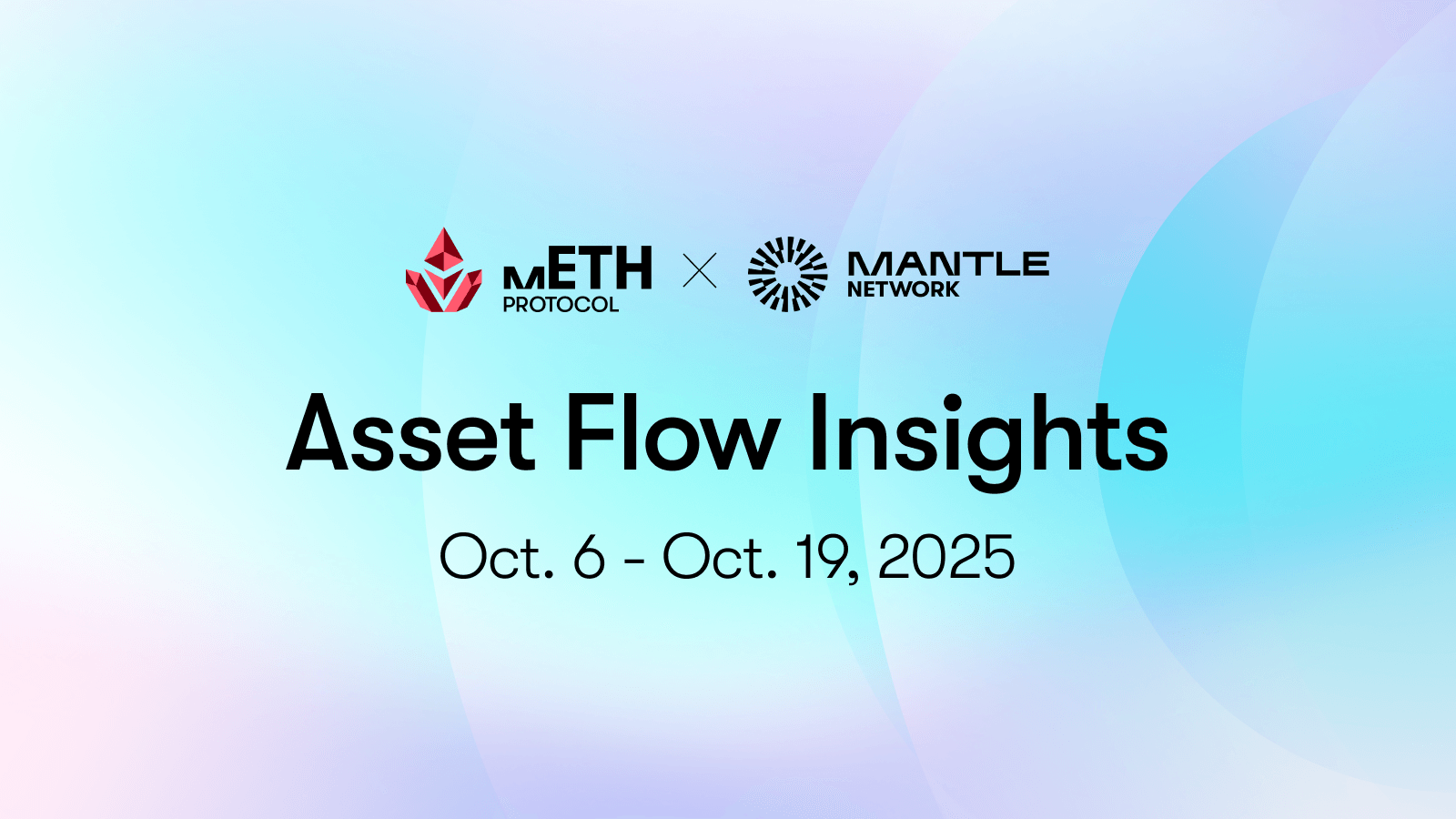 mETH PROTOCOL × MANTLE NETWORK

Asset Flow Insights

Oct. 6 - Oct. 19, 2025